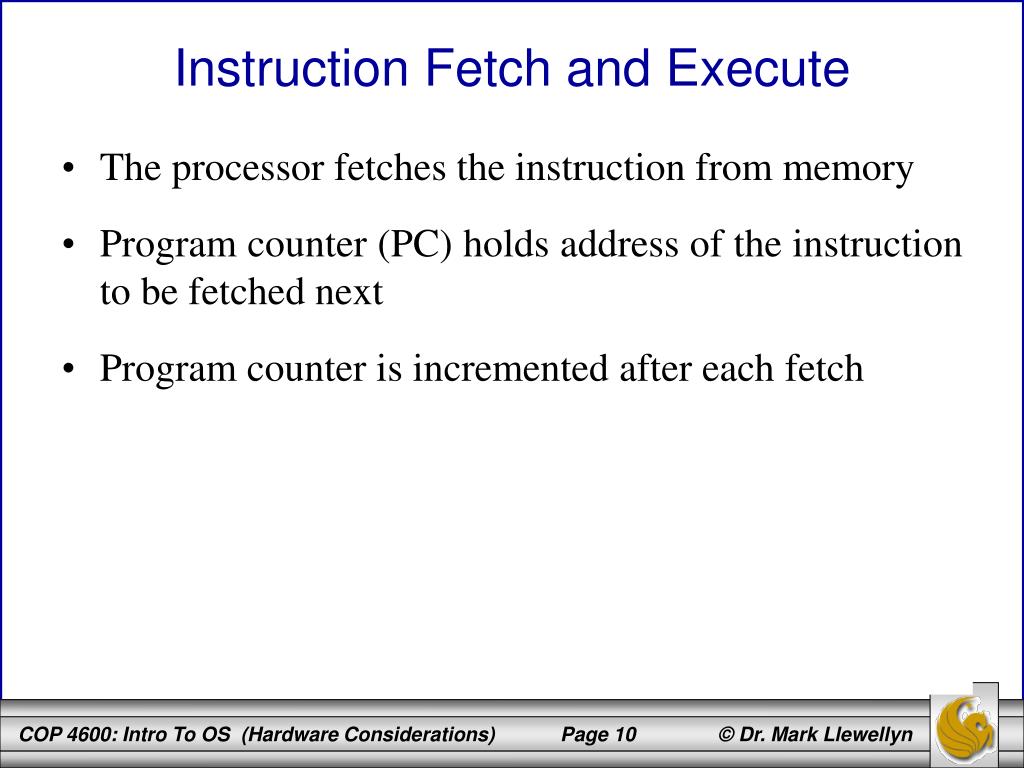 Instruction Fetch and Execute

• The processor fetches the instruction from memory

• Program counter (PC) holds address of the instruction to be fetched next

• Program counter is incremented after each fetch

COP 4600: Intro To OS (Hardware Considerations) Page 10 © Dr. Mark Llewellyn